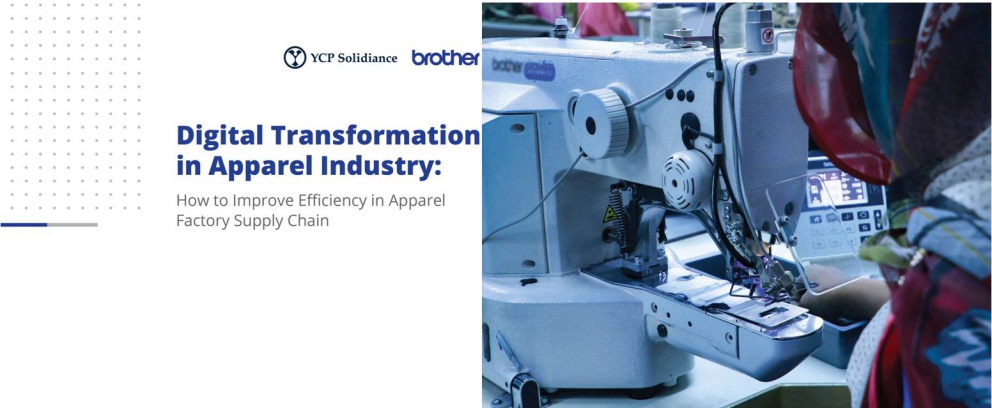 YCP Solidiance brother

Digital Transformation in Apparel Industry:

How to Improve Efficiency in Apparel Factory Supply Chain

brother